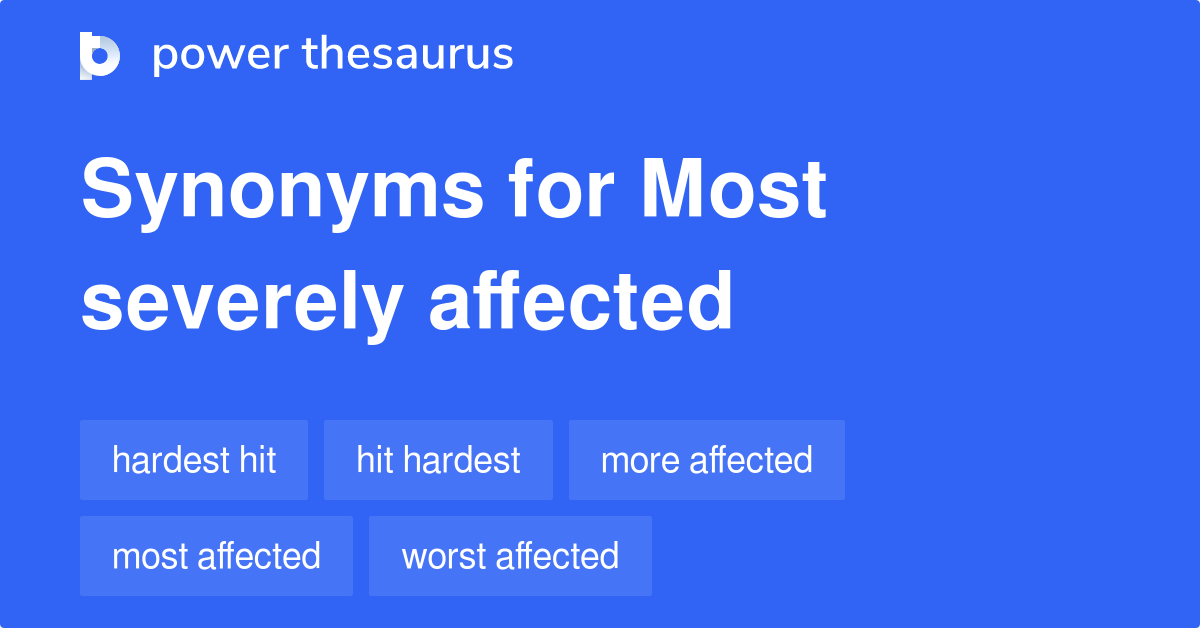 power thesaurus

Synonyms for Most severely affected

hardest hit
hit hardest
more affected
most affected
worst affected